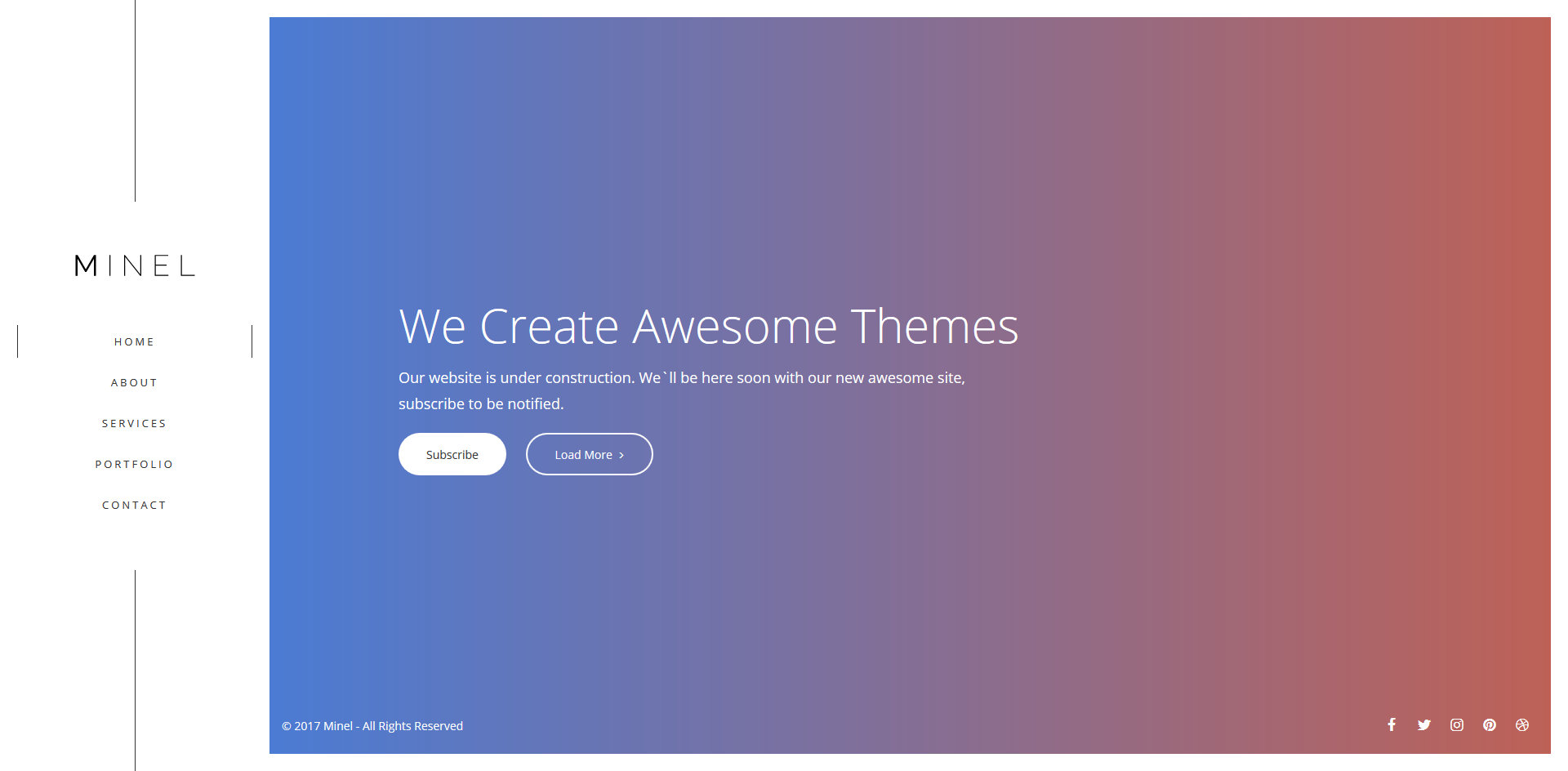 MINEL

HOME

ABOUT

SERVICES

PORTFOLIO

CONTACT

We Create Awesome Themes

Our website is under construction. We`ll be here soon with our new awesome site, subscribe to be notified.

Subscribe

Load More >

© 2017 Minel - All Rights Reserved